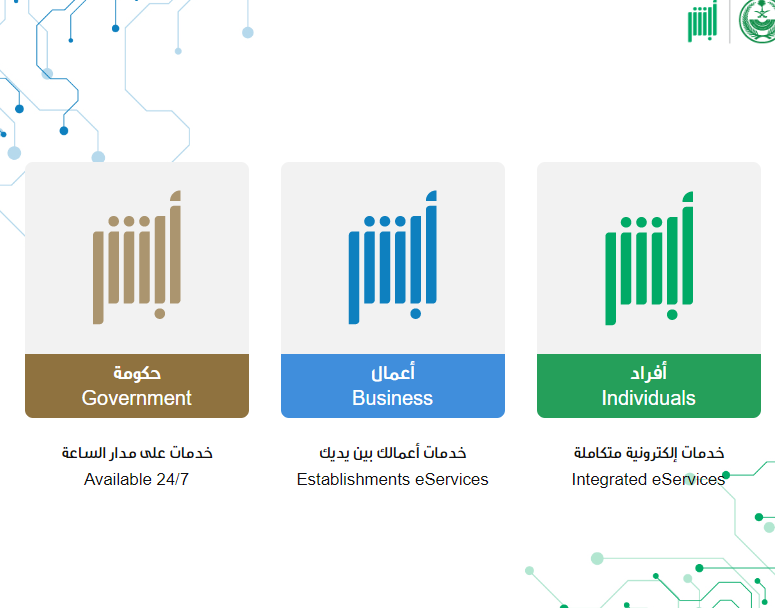 أبشر

أبشر
أفراد
Individuals
خدمات إلكترونية متكاملة
Integrated eServices

أبشر
أعمال
Business
خدمات أعمالك بين يديك
Establishments eServices

أبشر
حكومة
Government
خدمات على مدار الساعة
Available 24/7